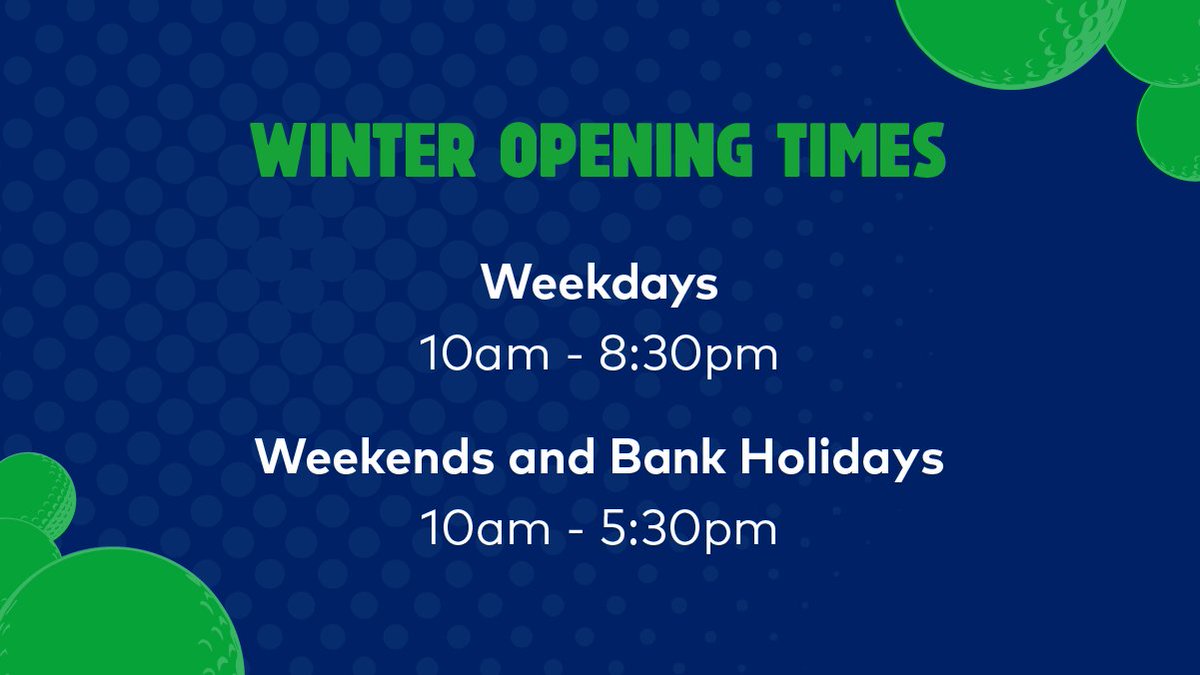 WINTER OPENING TIMES

Weekdays
10am - 8:30pm

Weekends and Bank Holidays
10am - 5:30pm